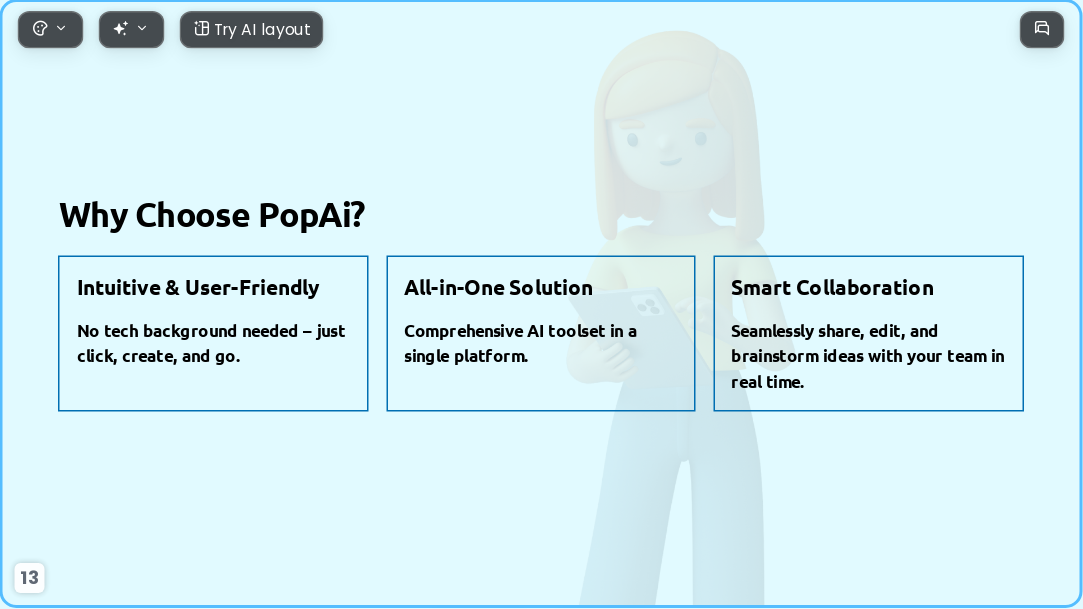 Try AI layout

Why Choose PopAi?

Intuitive & User-Friendly

No tech background needed – just click, create, and go.

All-in-One Solution

Comprehensive AI toolset in a single platform.

Smart Collaboration

Seamlessly share, edit, and brainstorm ideas with your team in real time.

13